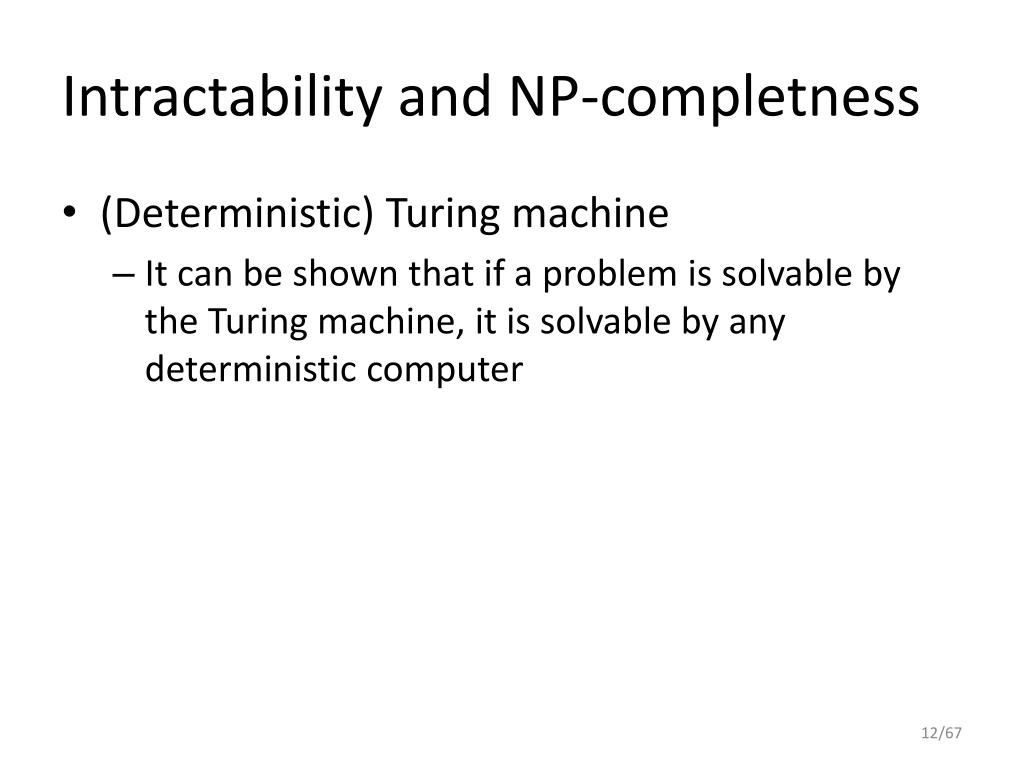 Intractability and NP-completness

• (Deterministic) Turing machine
  – It can be shown that if a problem is solvable by the Turing machine, it is solvable by any deterministic computer

12/67